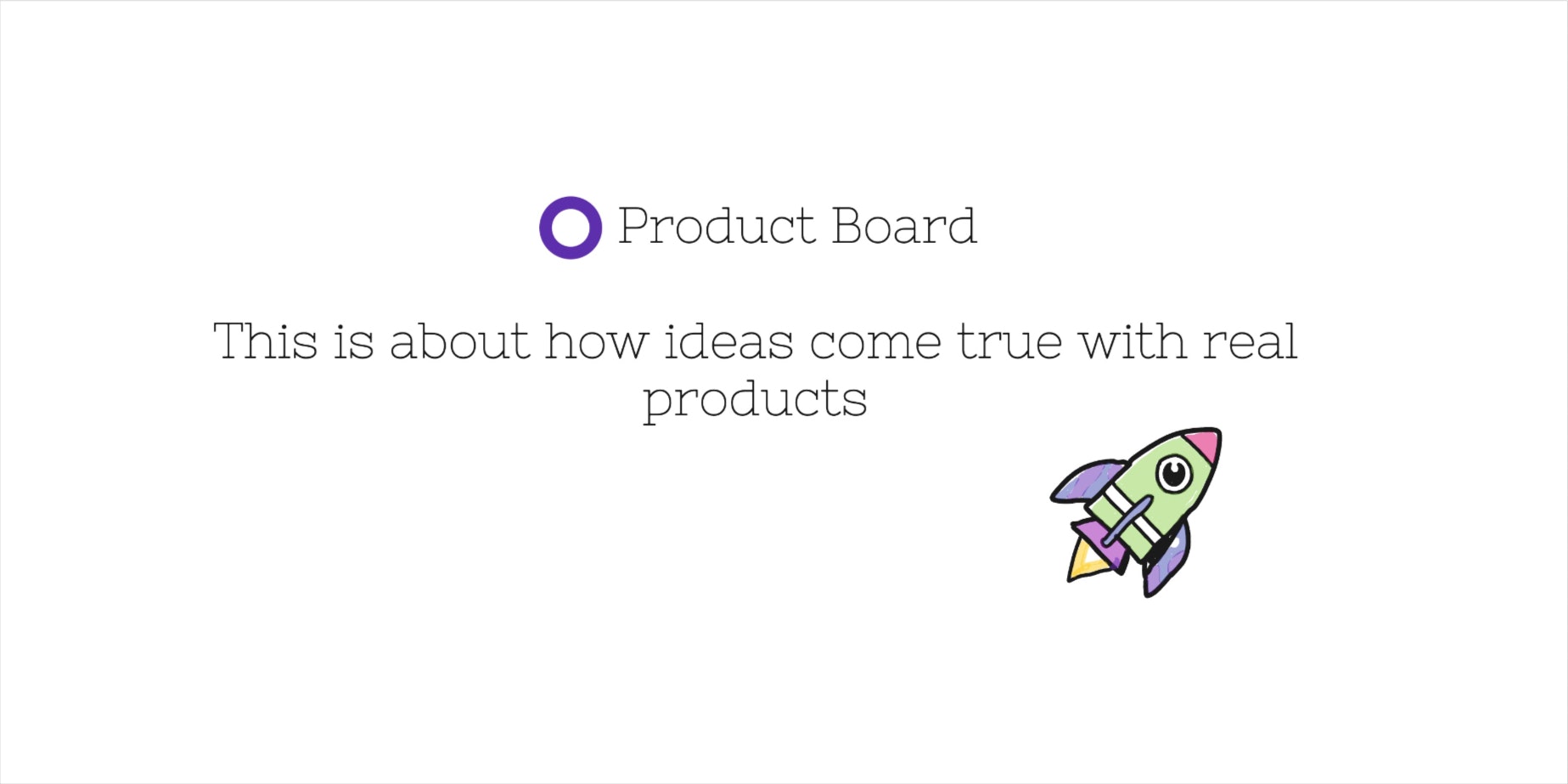 Product Board

This is about how ideas come true with real products